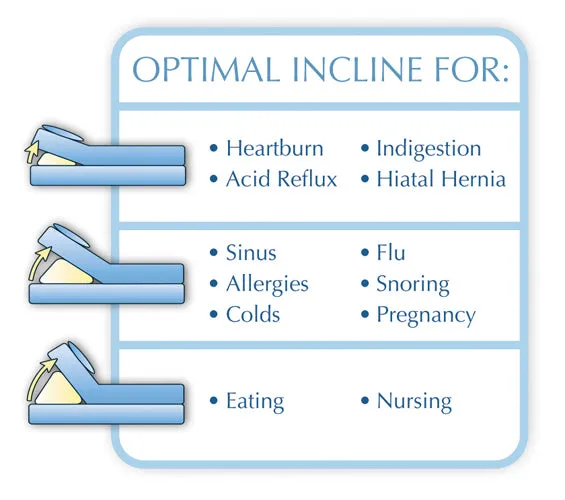 OPTIMAL INCLINE FOR:

• Heartburn
• Acid Reflux
• Indigestion
• Hiatal Hernia

• Sinus
• Allergies
• Colds
• Flu
• Snoring
• Pregnancy

• Eating
• Nursing